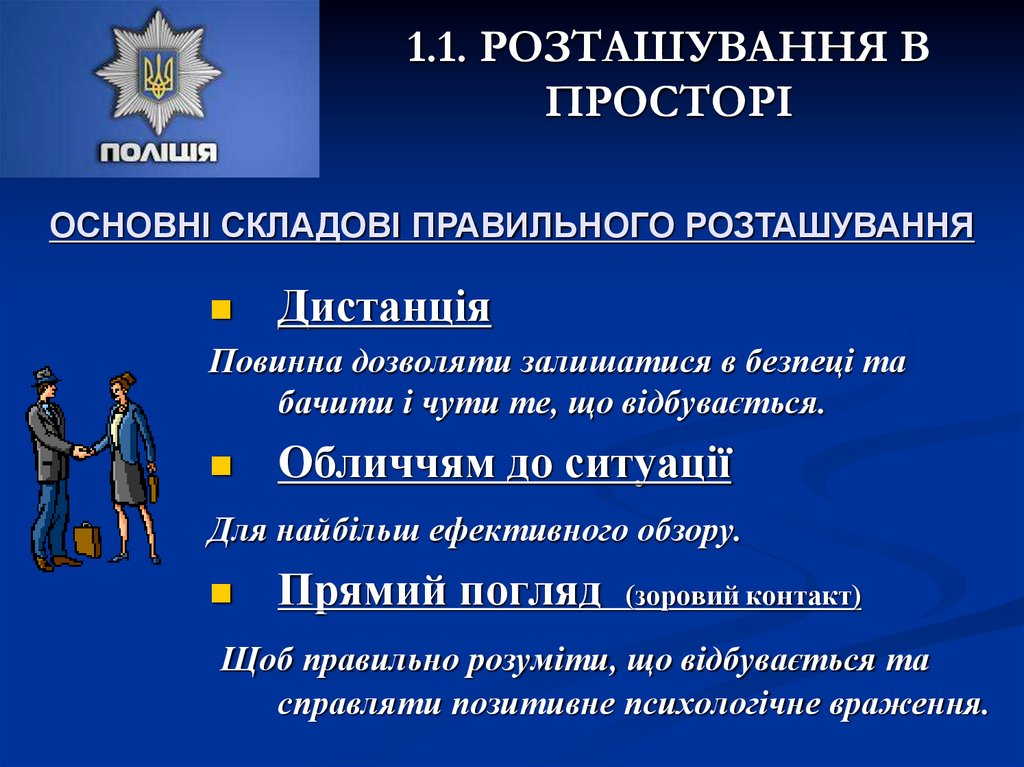 ПОЛІЦІЯ

1.1. РОЗТАШУВАННЯ В ПРОСТОРІ

ОСНОВНІ СКЛАДОВІ ПРАВИЛЬНОГО РОЗТАШУВАННЯ

Дистанція

Повинна дозволяти залишатися в безпеці та бачити і чути те, що відбувається.

Обличчям до ситуації

Для найбільш ефективного обзору.

Прямий погляд (зоровий контакт)

Щоб правильно розуміти, що відбувається та справляти позитивне психологічне враження.